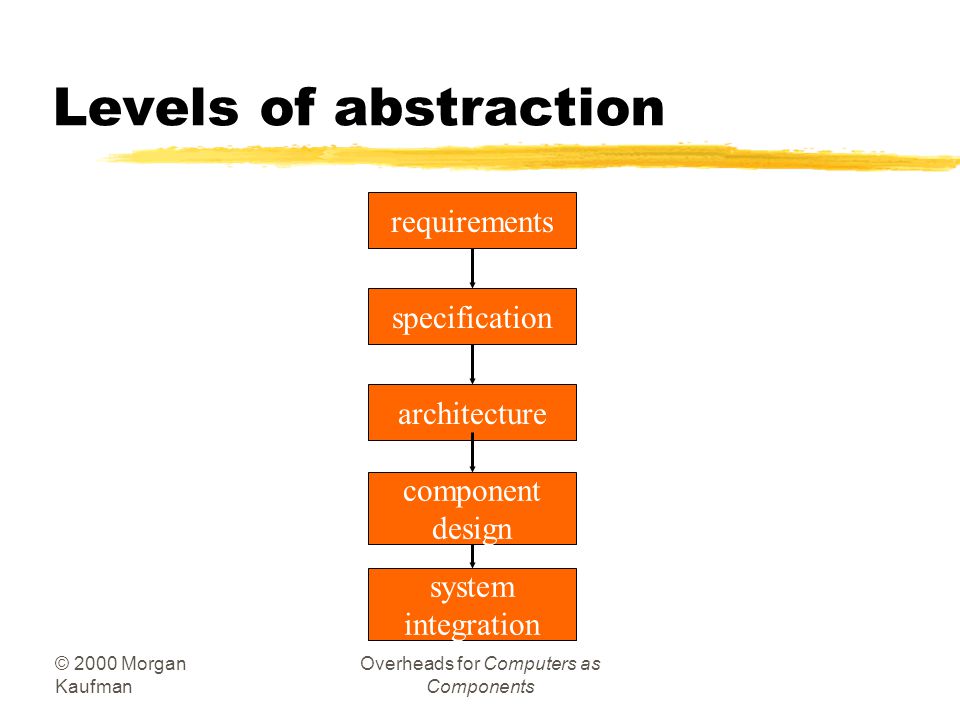 Levels of abstraction

requirements

specification

architecture

component design

system integration

© 2000 Morgan Kaufman

Overheads for Computers as Components